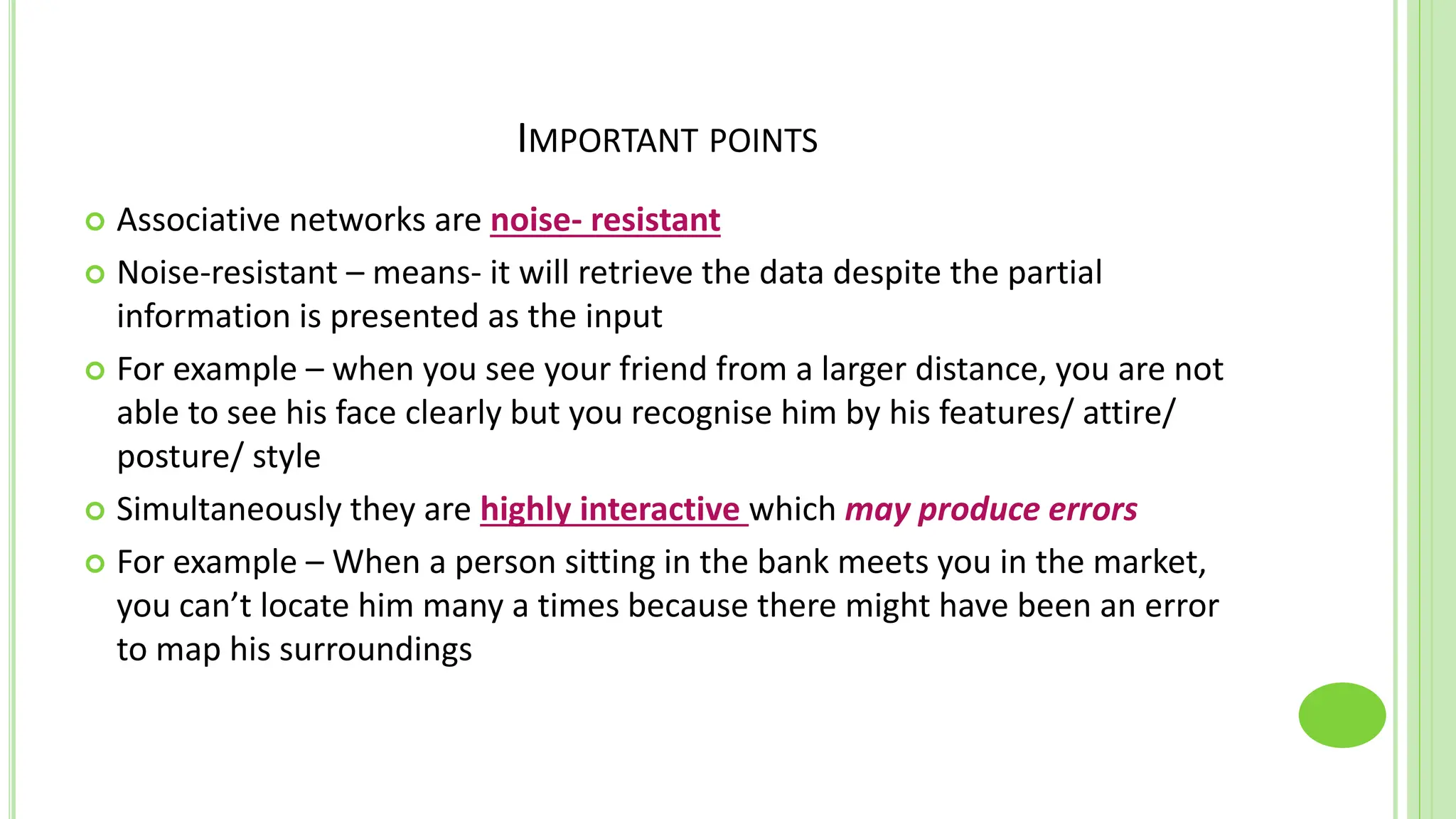 IMPORTANT POINTS

Associative networks are noise- resistant

Noise-resistant – means- it will retrieve the data despite the partial information is presented as the input

For example – when you see your friend from a larger distance, you are not able to see his face clearly but you recognise him by his features/ attire/ posture/ style

Simultaneously they are highly interactive which may produce errors

For example – When a person sitting in the bank meets you in the market, you can't locate him many a times because there might have been an error to map his surroundings